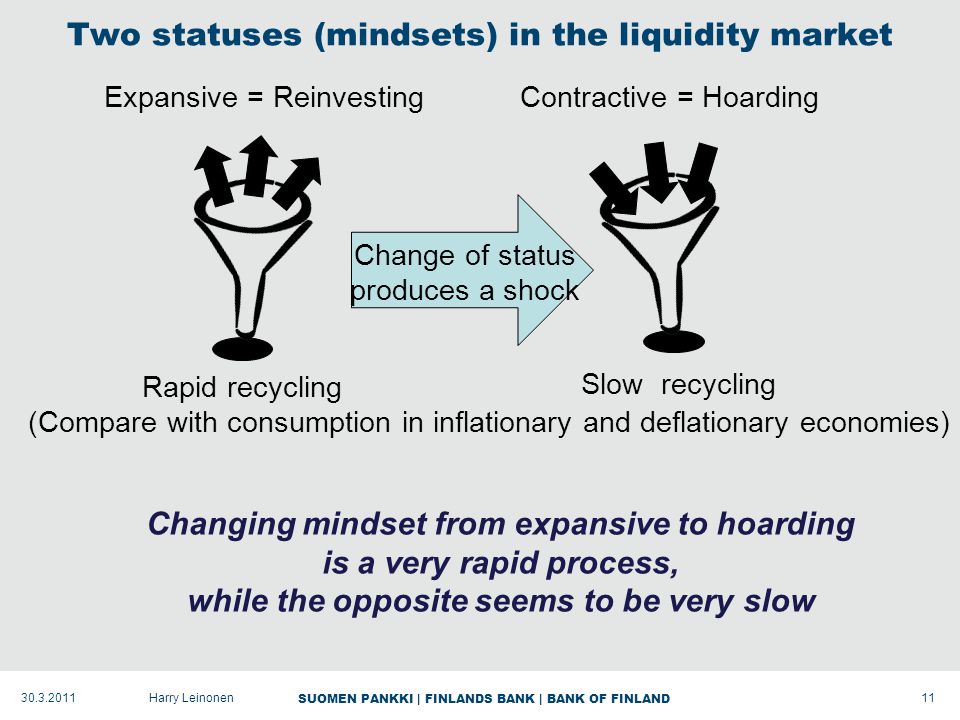 Two statuses (mindsets) in the liquidity market

Expansive = Reinvesting

Contractive = Hoarding

Change of status produces a shock

Rapid recycling

Slow recycling

(Compare with consumption in inflationary and deflationary economies)

Changing mindset from expansive to hoarding is a very rapid process, while the opposite seems to be very slow

30.3.2011 Harry Leinonen SUOMEN PANKKI | FINLANDS BANK | BANK OF FINLAND 11